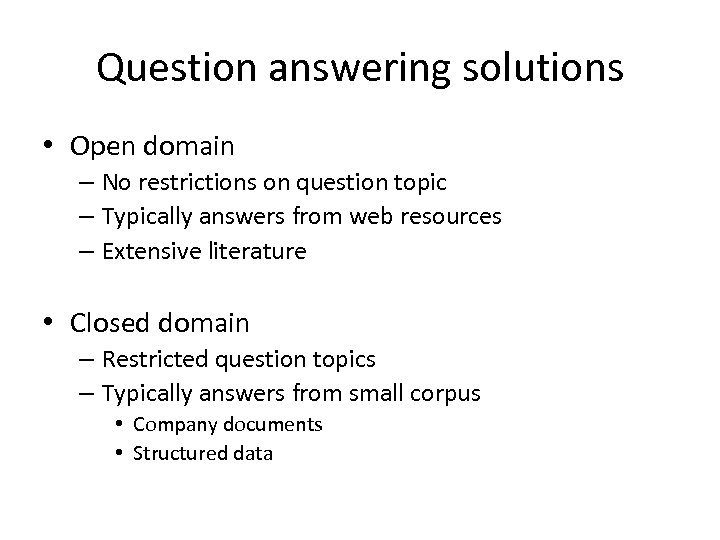 Question answering solutions

• Open domain
  – No restrictions on question topic
  – Typically answers from web resources
  – Extensive literature

• Closed domain
  – Restricted question topics
  – Typically answers from small corpus
    • Company documents
    • Structured data